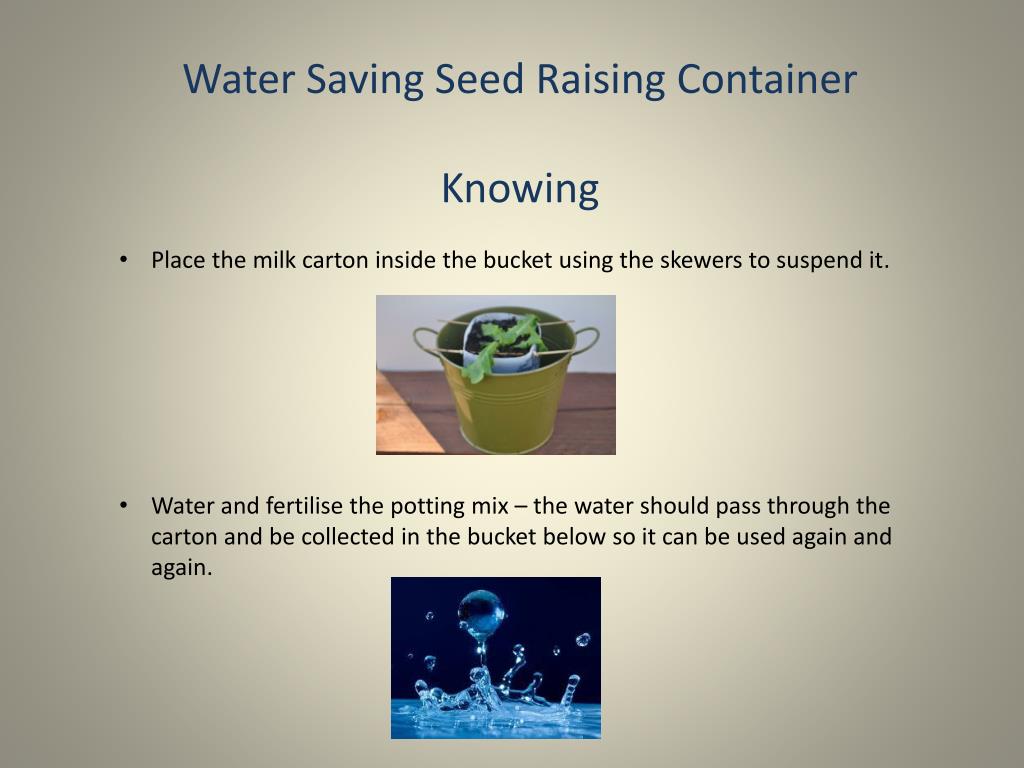 Water Saving Seed Raising Container

Knowing

• Place the milk carton inside the bucket using the skewers to suspend it.

• Water and fertilise the potting mix – the water should pass through the carton and be collected in the bucket below so it can be used again and again.